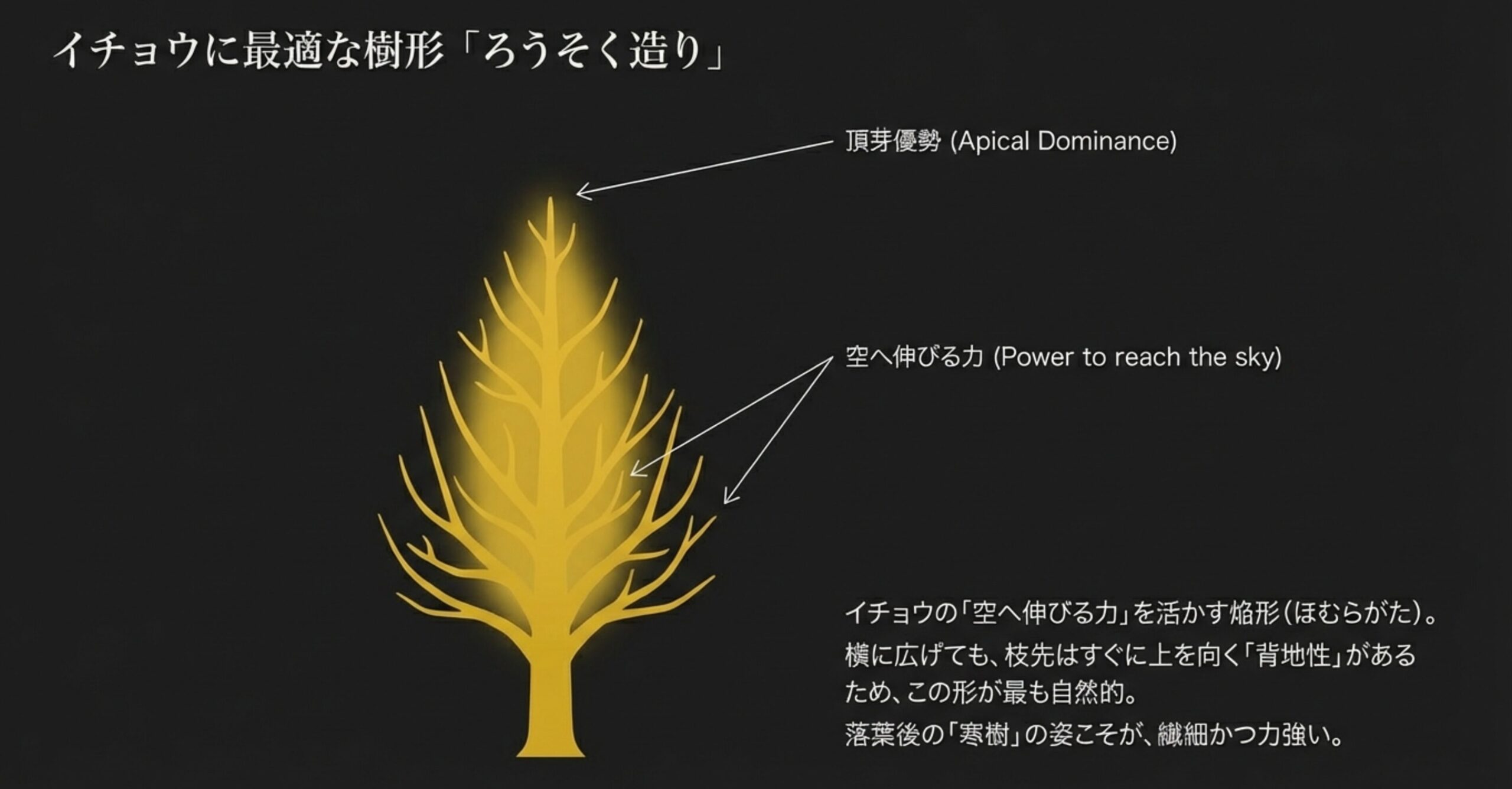 イチョウに最適な樹形「ろうそく造り」

頂芽優勢 (Apical Dominance)

空へ伸びる力 (Power to reach the sky)

イチョウの「空へ伸びる力」を活かす焔形(ほむらがた)。
横に広げても、枝先はすぐに上を向く「背地性」があるため、この形が最も自然的。
落葉後の「寒樹」の姿こそが、繊細かつ力強い。